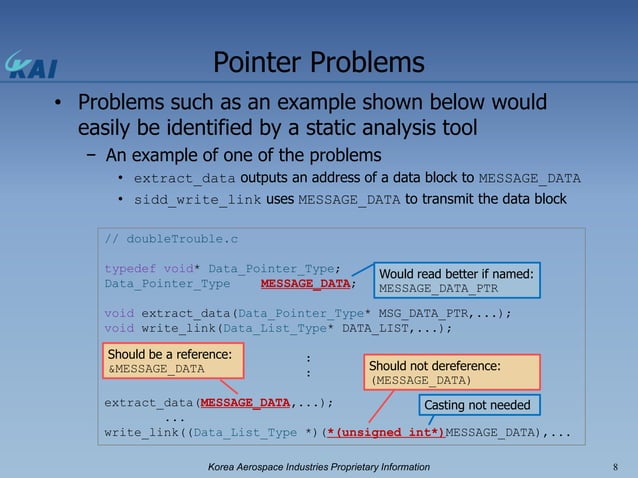 KAI

Pointer Problems

• Problems such as an example shown below would easily be identified by a static analysis tool
– An example of one of the problems
• extract_data outputs an address of a data block to MESSAGE_DATA
• sidd_write_link uses MESSAGE_DATA to transmit the data block

// doubleTrouble.c

typedef void* Data_Pointer_Type;
Data_Pointer_Type MESSAGE_DATA;

Would read better if named:
MESSAGE_DATA_PTR

void extract_data(Data_Pointer_Type* MSG_DATA_PTR,...);
void write_link(Data_List_Type* DATA_LIST,...);

Should be a reference:
&MESSAGE_DATA

:
:

Should not dereference:
(MESSAGE_DATA)

extract_data(MESSAGE_DATA,...);
...

Casting not needed

write_link((Data_List_Type *)(*(unsigned int*)MESSAGE_DATA),...

Korea Aerospace Industries Proprietary Information

8